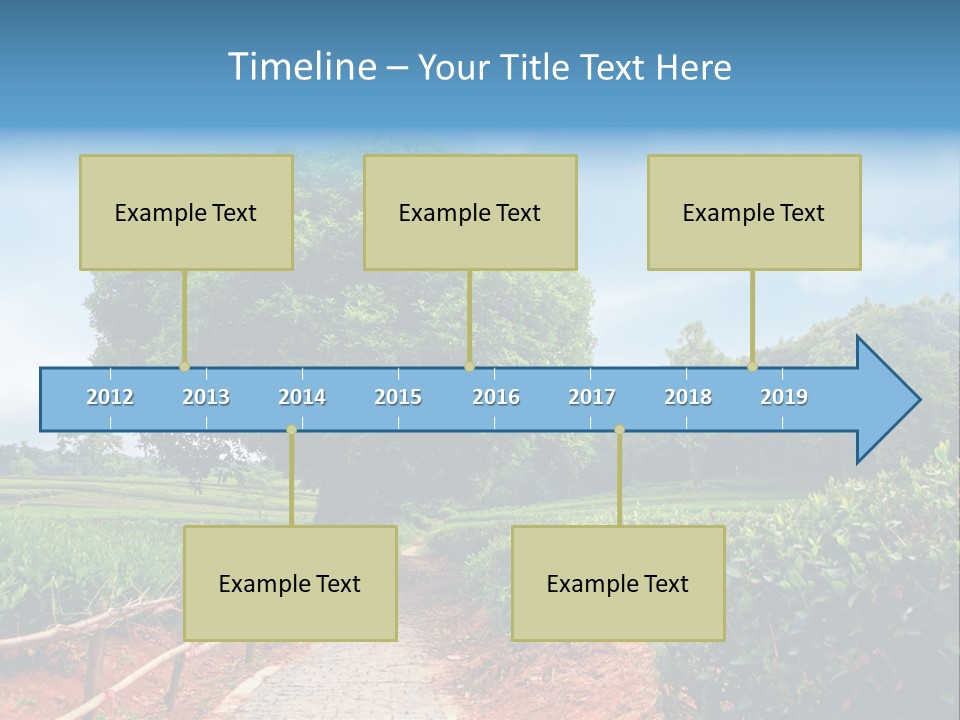 Timeline – Your Title Text Here

Example Text

Example Text

Example Text

2012 2013 2014 2015 2016 2017 2018 2019

Example Text

Example Text